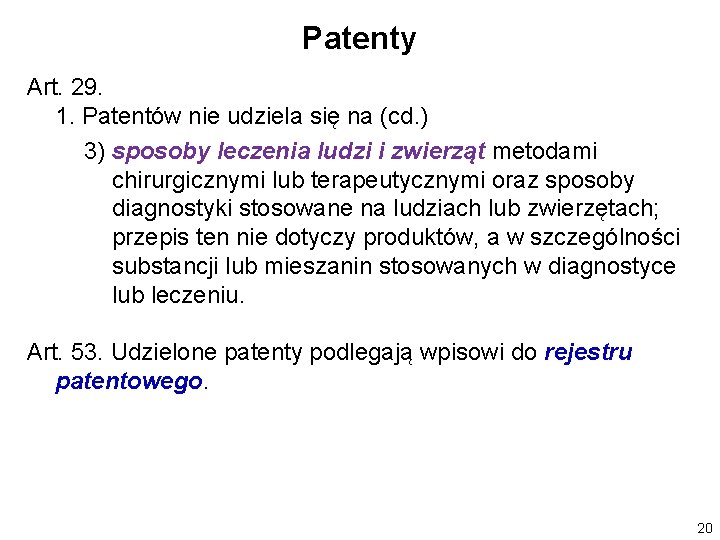 Patenty

Art. 29.
1. Patentów nie udziela się na (cd.)
3) sposoby leczenia ludzi i zwierząt metodami chirurgicznymi lub terapeutycznymi oraz sposoby diagnostyki stosowane na ludziach lub zwierzętach; przepis ten nie dotyczy produktów, a w szczególności substancji lub mieszanin stosowanych w diagnostyce lub leczeniu.

Art. 53. Udzielone patenty podlegają wpisowi do rejestru patentowego.

20